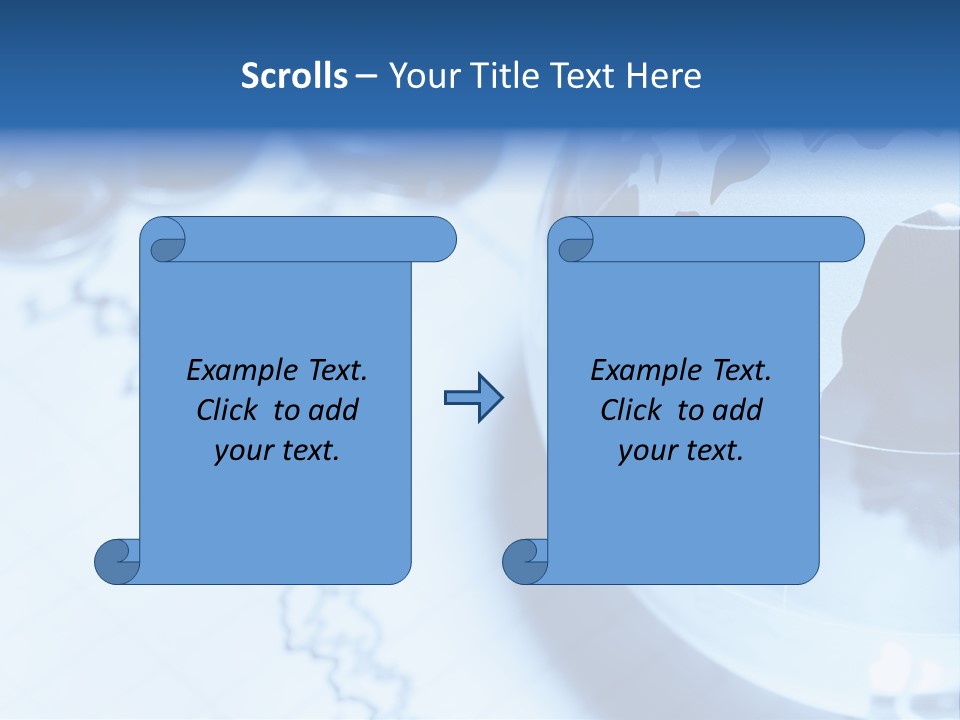 Scrolls – Your Title Text Here

Example Text. Click to add your text.

Example Text. Click to add your text.